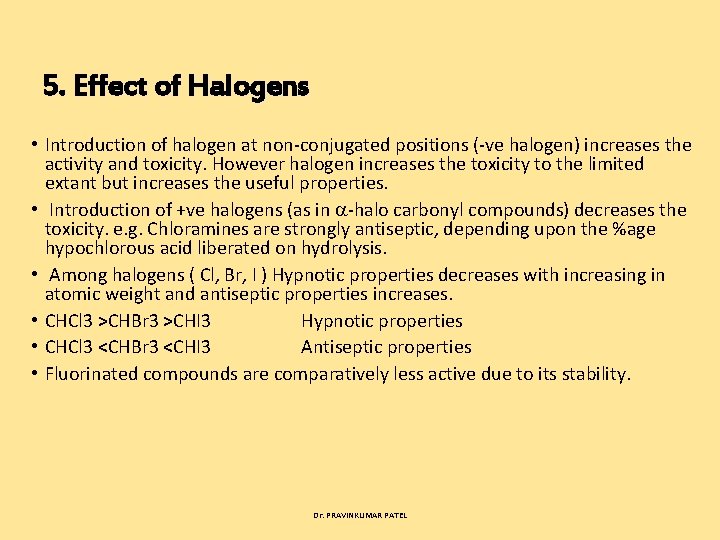 5. Effect of Halogens

• Introduction of halogen at non-conjugated positions (-ve halogen) increases the activity and toxicity. However halogen increases the toxicity to the limited extant but increases the useful properties.

• Introduction of +ve halogens (as in $\alpha$-halo carbonyl compounds) decreases the toxicity. e.g. Chloramines are strongly antiseptic, depending upon the %age hypochlorous acid liberated on hydrolysis.

• Among halogens ( Cl, Br, I ) Hypnotic properties decreases with increasing in atomic weight and antiseptic properties increases.

• CHCl3 >CHBr3 >CHI3 Hypnotic properties

• CHCl3 <CHBr3 <CHI3 Antiseptic properties

• Fluorinated compounds are comparatively less active due to its stability.

Dr. PRAVINKUMAR PATEL